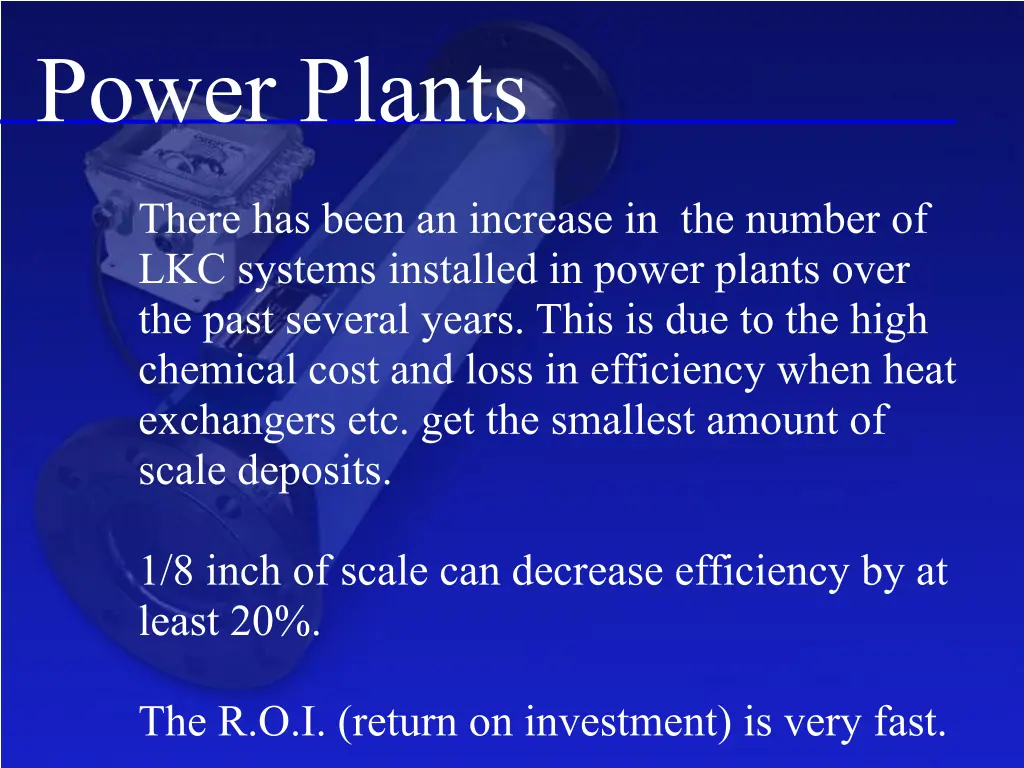 Power Plants

There has been an increase in the number of LKC systems installed in power plants over the past several years. This is due to the high chemical cost and loss in efficiency when heat exchangers etc. get the smallest amount of scale deposits.

1/8 inch of scale can decrease efficiency by at least 20%.

The R.O.I. (return on investment) is very fast.